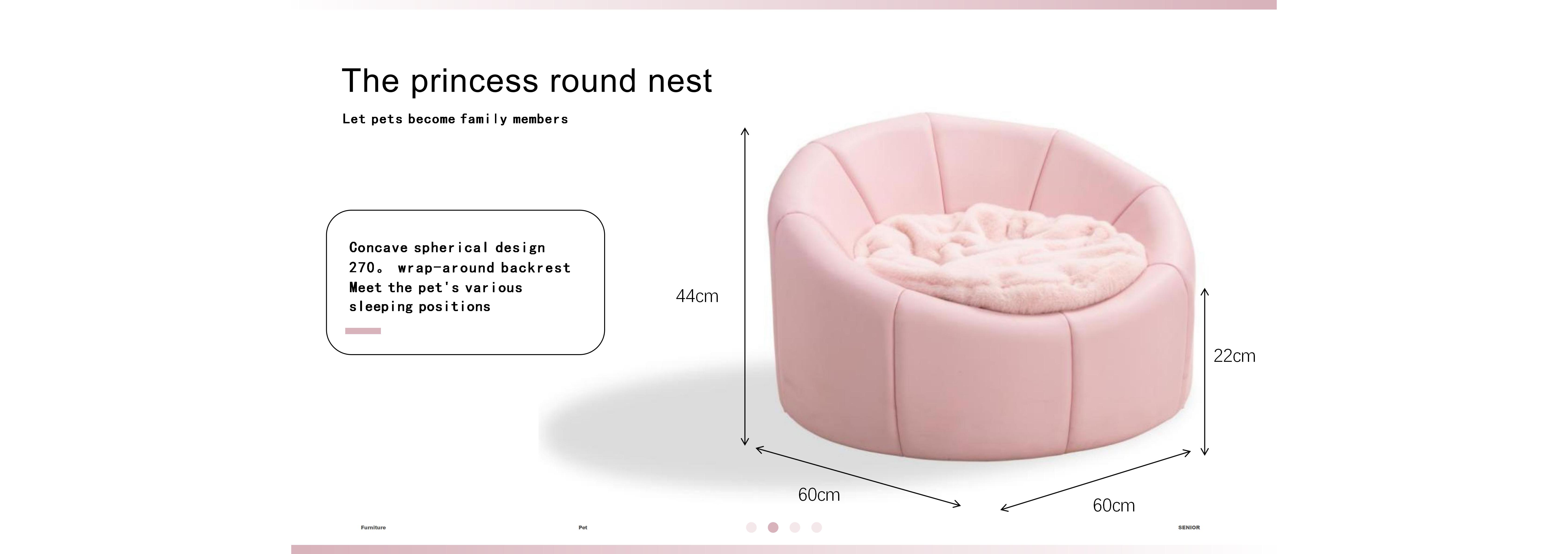 The princess round nest

Let pets become family members

Concave spherical design
270。 wrap-around backrest
Meet the pet's various
sleeping positions

44cm

22cm

60cm

60cm

Furniture

Pet

SENIOR